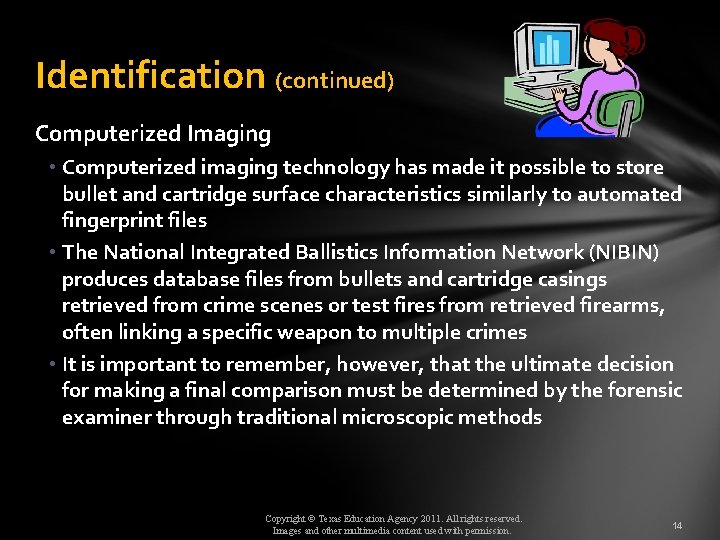 Identification (continued)

Computerized Imaging

• Computerized imaging technology has made it possible to store bullet and cartridge surface characteristics similarly to automated fingerprint files

• The National Integrated Ballistics Information Network (NIBIN) produces database files from bullets and cartridge casings retrieved from crime scenes or test fires from retrieved firearms, often linking a specific weapon to multiple crimes

• It is important to remember, however, that the ultimate decision for making a final comparison must be determined by the forensic examiner through traditional microscopic methods

Copyright © Texas Education Agency 2011. All rights reserved. Images and other multimedia content used with permission.

14